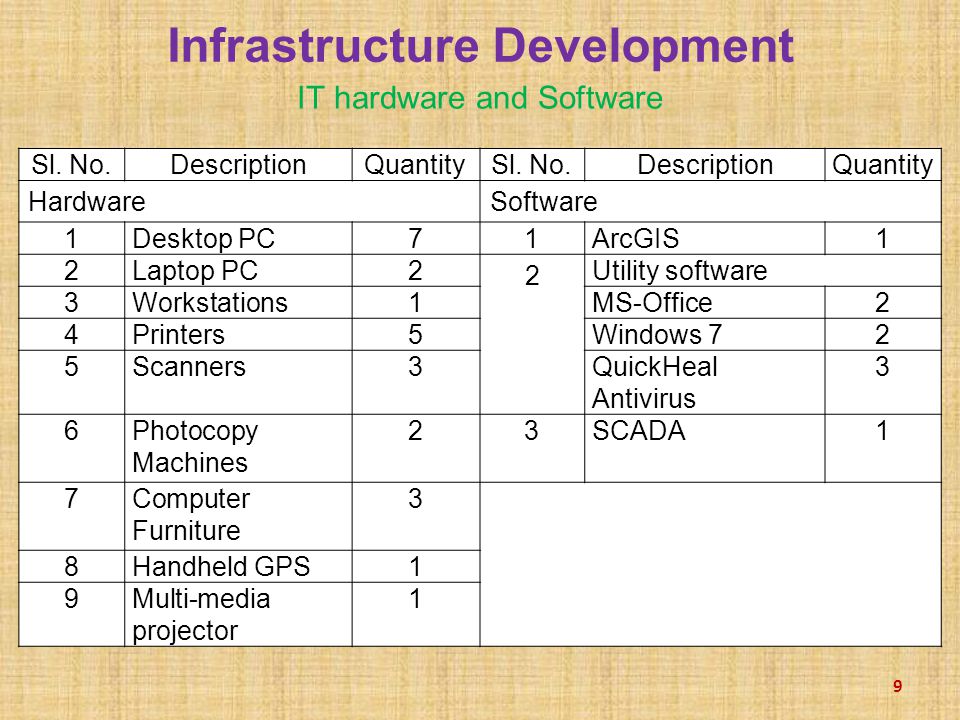 Infrastructure Development

IT hardware and Software

| Sl. No. | Description | Quantity | Sl. No. | Description | Quantity |
|---|---|---|---|---|---|
| Hardware | | | Software | | |
| 1 | Desktop PC | 7 | 1 | ArcGIS | 1 |
| 2 | Laptop PC | 2 | 2 | Utility software | |
| 3 | Workstations | 1 | | MS-Office | 2 |
| 4 | Printers | 5 | | Windows 7 | 2 |
| 5 | Scanners | 3 | | QuickHeal Antivirus | 3 |
| 6 | Photocopy Machines | 2 | 3 | SCADA | 1 |
| 7 | Computer Furniture | 3 | | | |
| 8 | Handheld GPS | 1 | | | |
| 9 | Multi-media projector | 1 | | | |

9